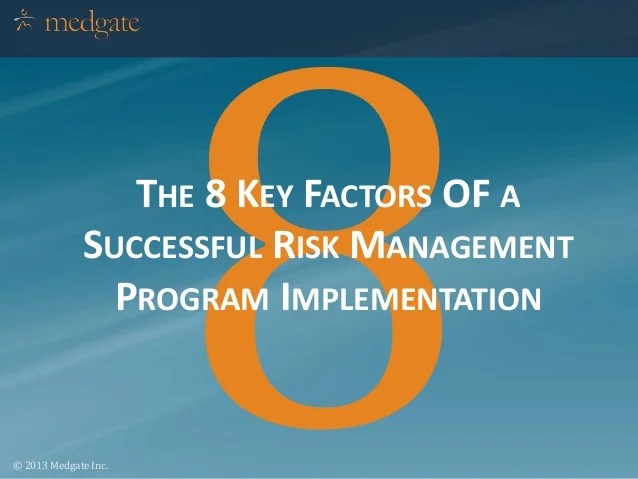 medgate

8

THE 8 KEY FACTORS OF A SUCCESSFUL RISK MANAGEMENT PROGRAM IMPLEMENTATION

© 2013 Medgate Inc.